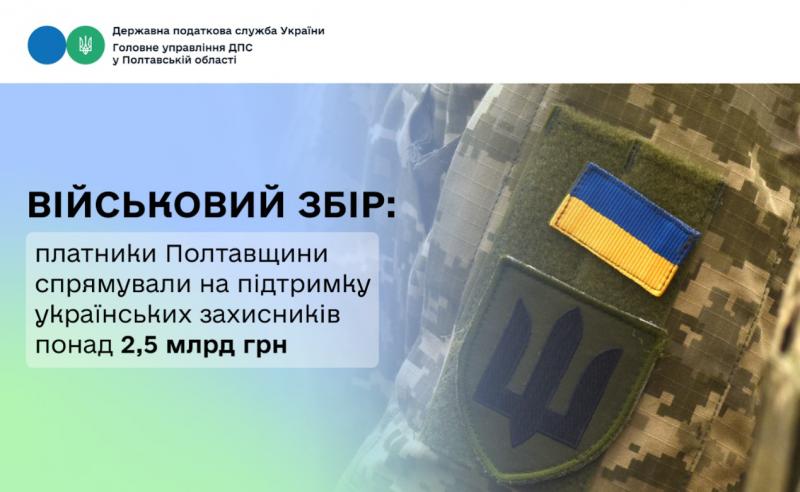 Державна податкова служба України
Головне управління ДПС у Полтавській області

ВІЙСЬКОВИЙ ЗБІР:

платники Полтавщини спрямували на підтримку українських захисників понад 2,5 млрд грн